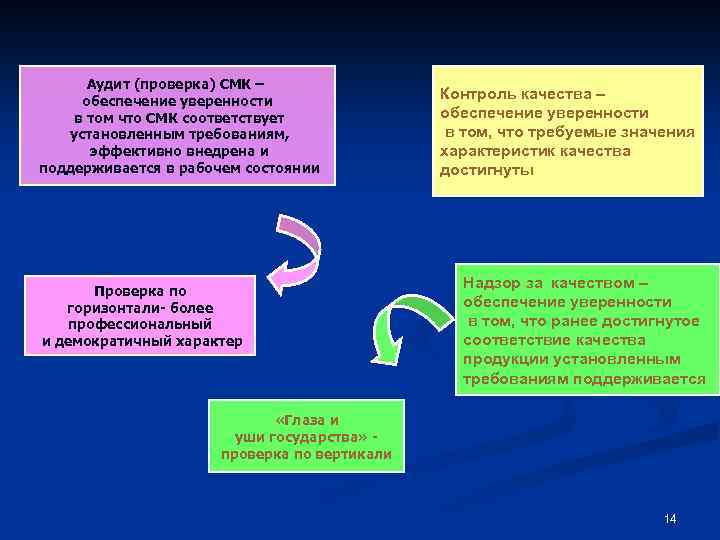 Аудит (проверка) СМК – обеспечение уверенности в том что СМК соответствует установленным требованиям, эффективно внедрена и поддерживается в рабочем состоянии

Контроль качества – обеспечение уверенности в том, что требуемые значения характеристик качества достигнуты

Проверка по горизонтали- более профессиональный и демократичный характер

Надзор за качеством – обеспечение уверенности в том, что ранее достигнутое соответствие качества продукции установленным требованиям поддерживается

«Глаза и уши государства» - проверка по вертикали

14